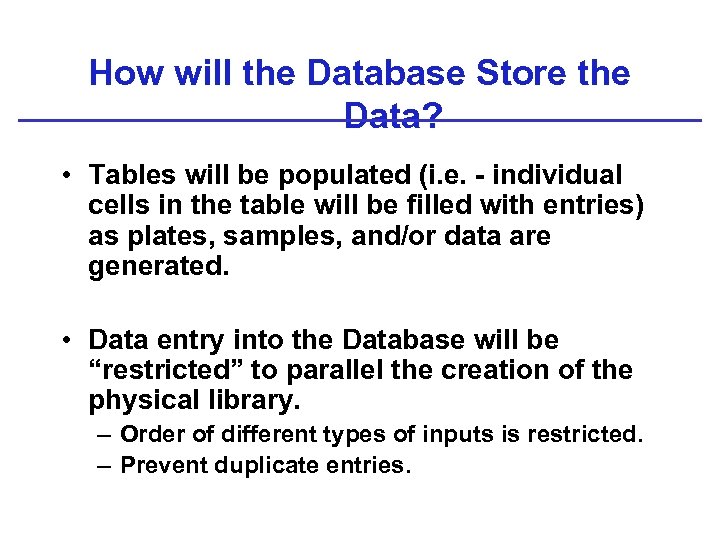 How will the Database Store the Data?

• Tables will be populated (i.e. - individual cells in the table will be filled with entries) as plates, samples, and/or data are generated.

• Data entry into the Database will be “restricted” to parallel the creation of the physical library.
– Order of different types of inputs is restricted.
– Prevent duplicate entries.